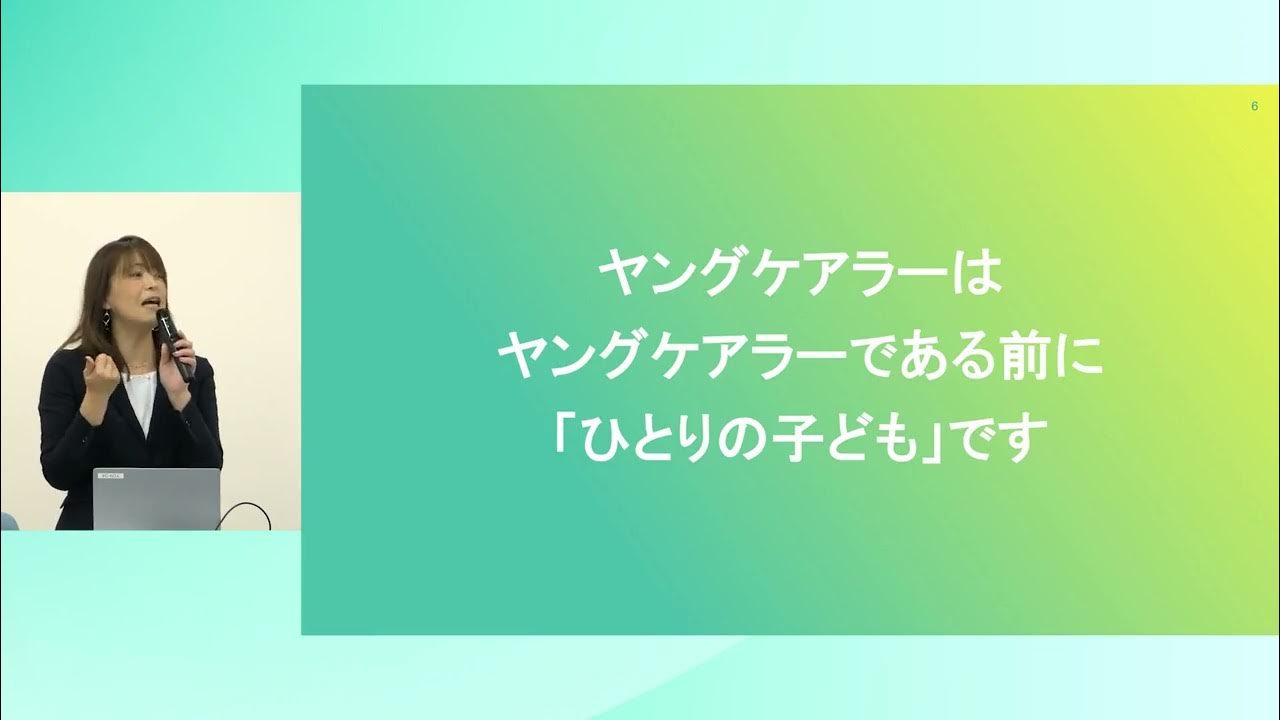 6

ヤングケアラーは
ヤングケアラーである前に
「ひとりの子ども」です